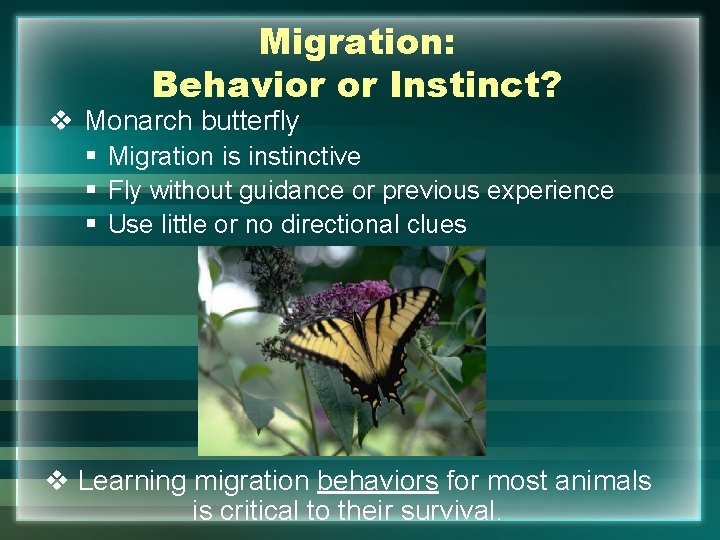 Migration:
Behavior or Instinct?

❖ Monarch butterfly
▪ Migration is instinctive
▪ Fly without guidance or previous experience
▪ Use little or no directional clues

❖ Learning migration behaviors for most animals is critical to their survival.